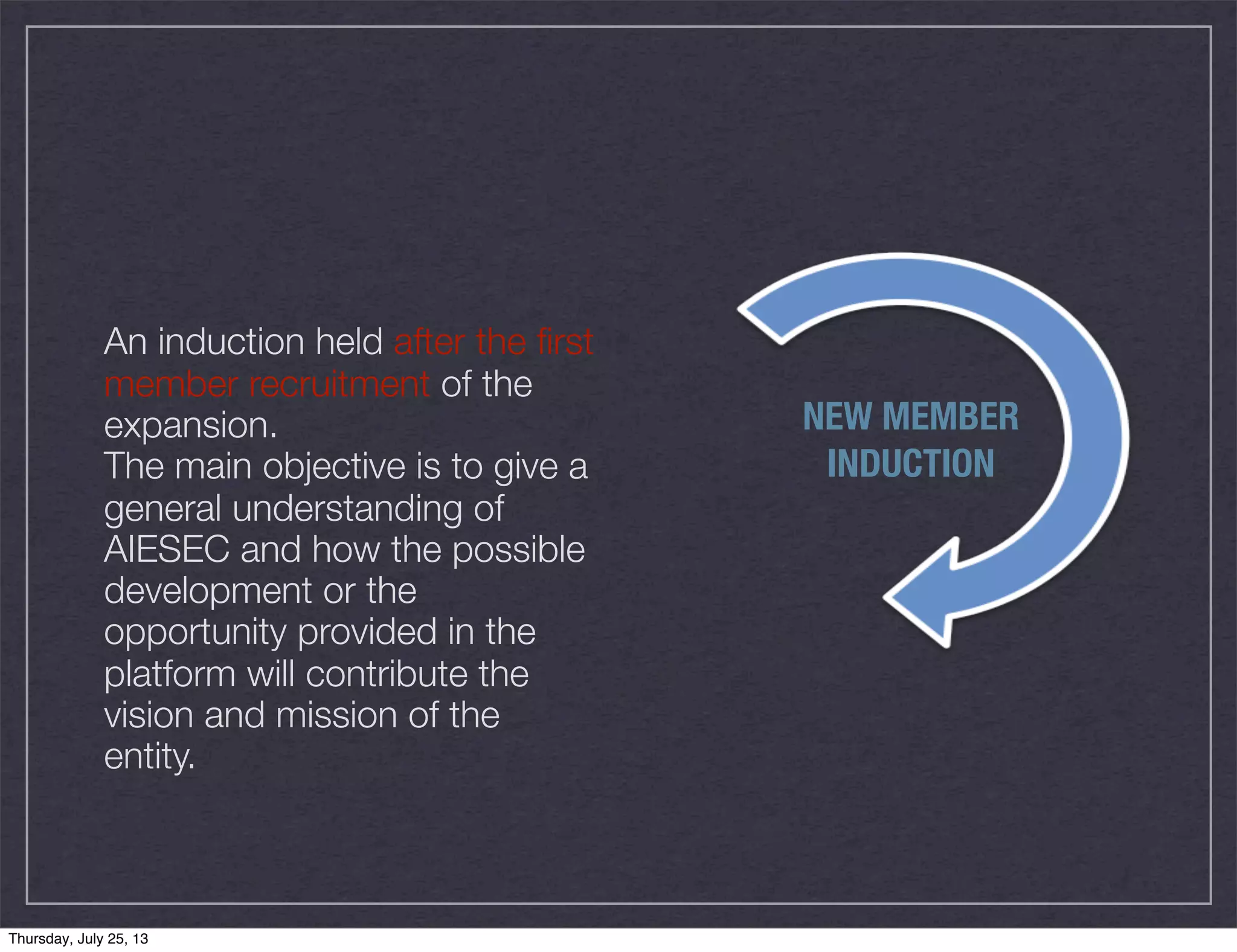 An induction held after the first member recruitment of the expansion.
The main objective is to give a general understanding of AIESEC and how the possible development or the opportunity provided in the platform will contribute the vision and mission of the entity.

NEW MEMBER INDUCTION

Thursday, July 25, 13